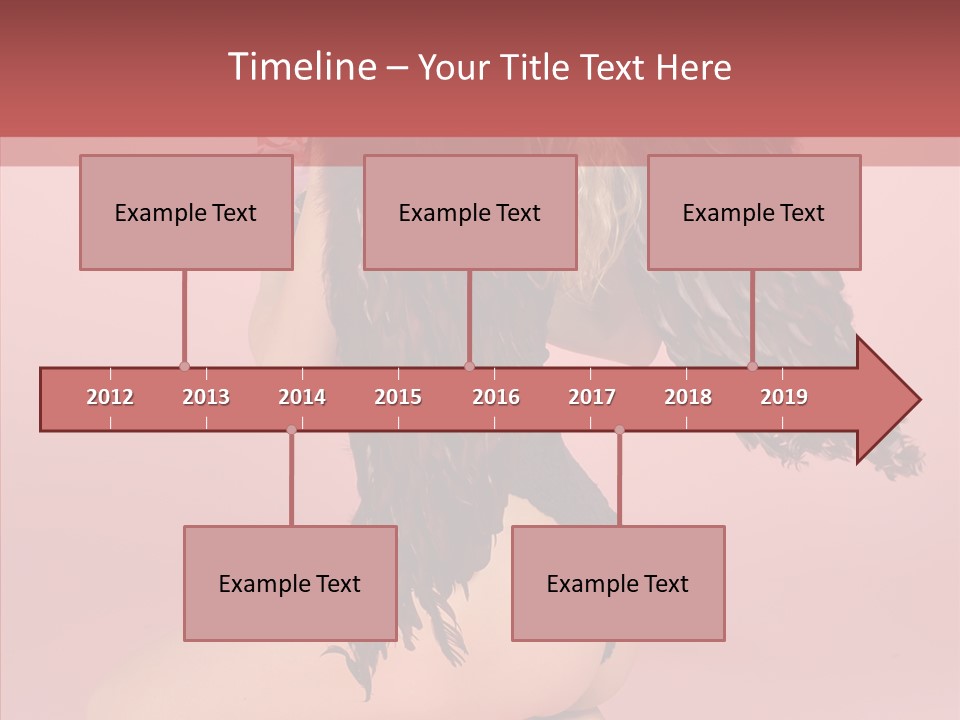 Timeline – Your Title Text Here

Example Text

Example Text

Example Text

2012 2013 2014 2015 2016 2017 2018 2019

Example Text

Example Text